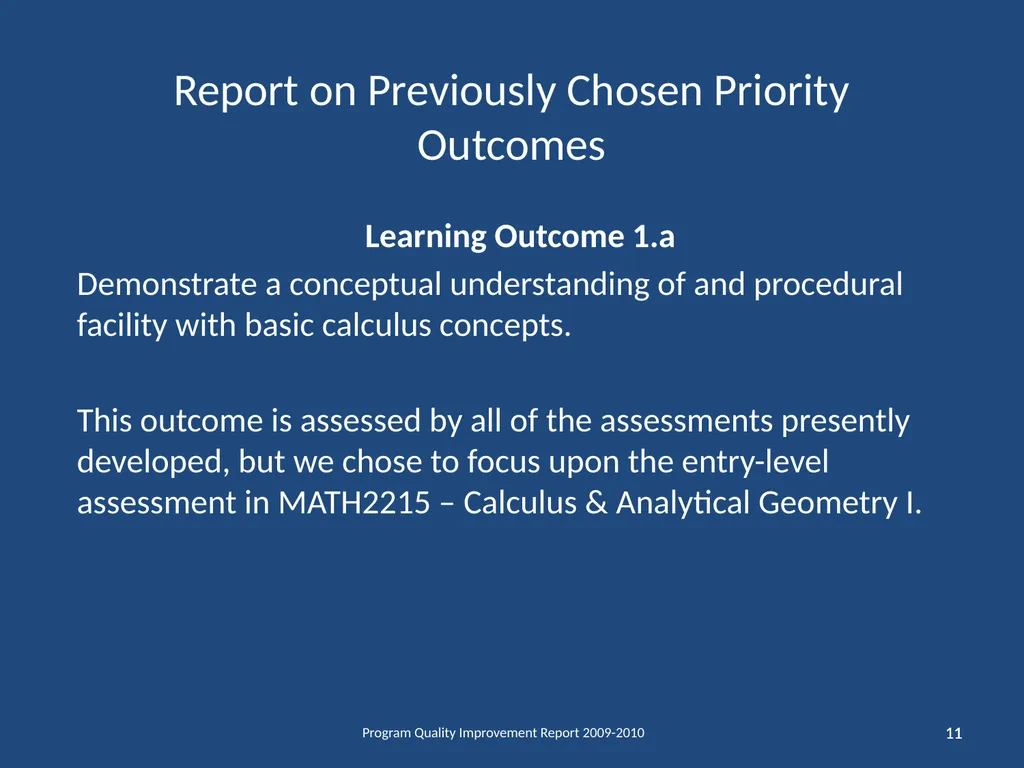 Report on Previously Chosen Priority Outcomes

Learning Outcome 1.a

Demonstrate a conceptual understanding of and procedural facility with basic calculus concepts.

This outcome is assessed by all of the assessments presently developed, but we chose to focus upon the entry-level assessment in MATH2215 – Calculus & Analytical Geometry I.

Program Quality Improvement Report 2009-2010

11